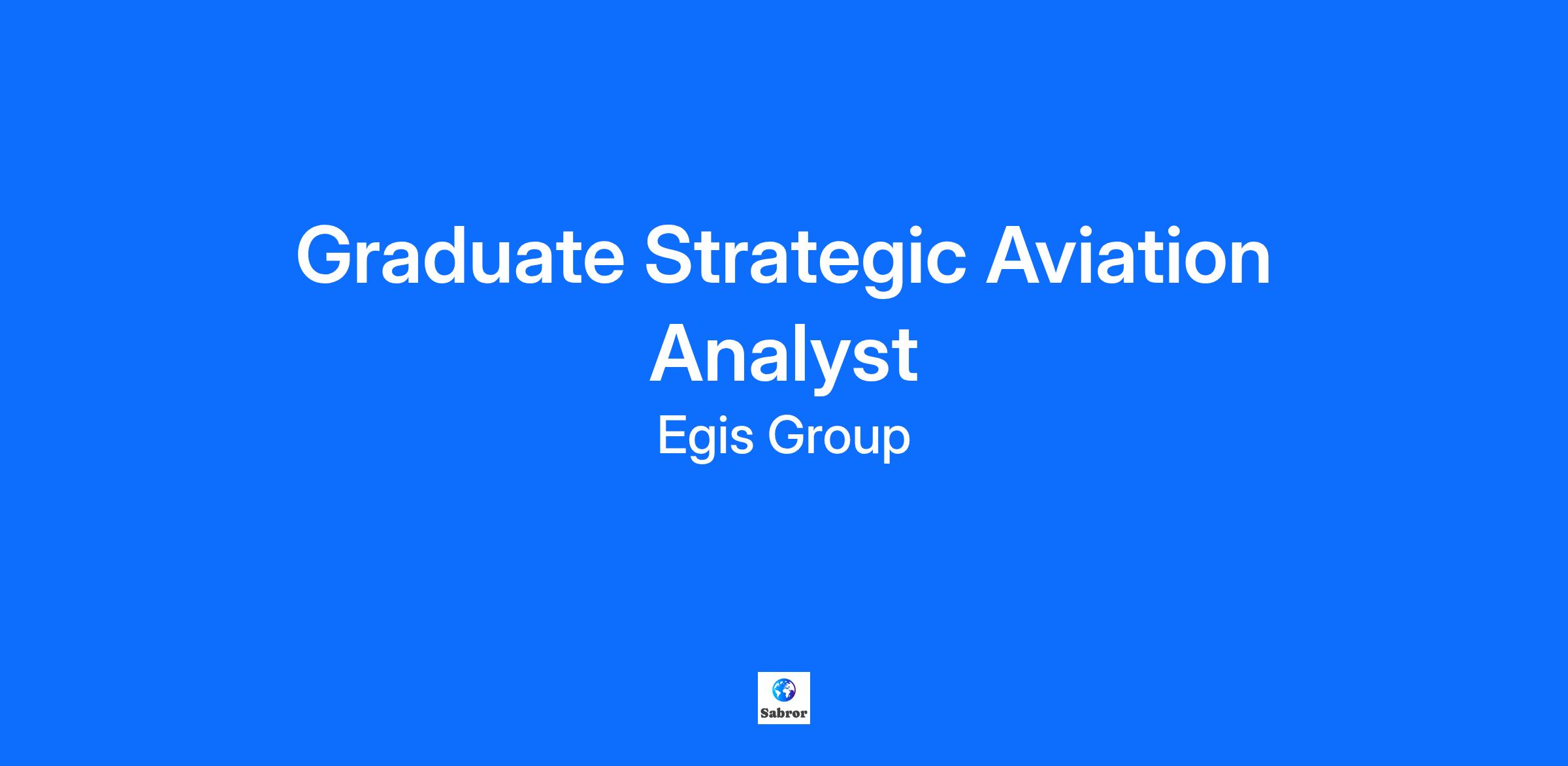 Graduate Strategic Aviation Analyst

Egis Group

Sabror